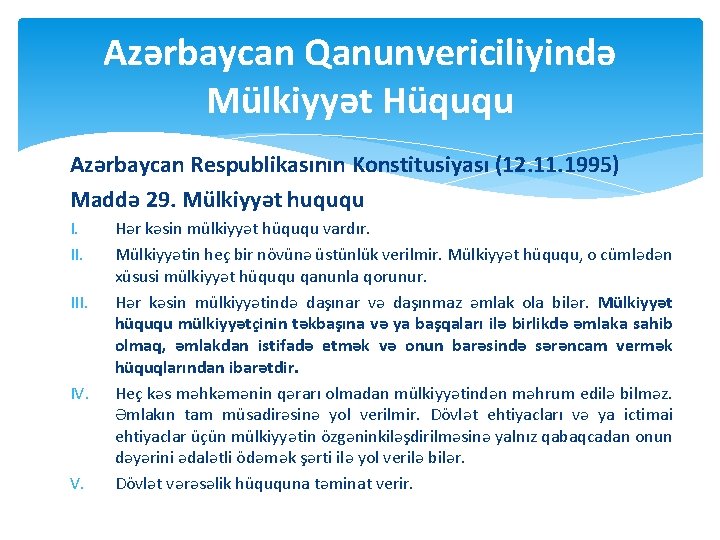 Azərbaycan Qanunvericiliyində Mülkiyyət Hüququ

Azərbaycan Respublikasının Konstitusiyası (12.11.1995)

Maddə 29. Mülkiyyət huququ

I. Hər kəsin mülkiyyət hüququ vardır.

II. Mülkiyyətin heç bir növünə üstünlük verilmir. Mülkiyyət hüququ, o cümlədən xüsusi mülkiyyət hüququ qanunla qorunur.

III. Hər kəsin mülkiyyətində daşınar və daşınmaz əmlak ola bilər. Mülkiyyət hüququ mülkiyyətçinin təkbaşına və ya başqaları ilə birlikdə əmlaka sahib olmaq, əmlakdan istifadə etmək və onun barəsində sərəncam vermək hüquqlarından ibarətdir.

IV. Heç kəs məhkəmənin qərarı olmadan mülkiyyətindən məhrum edilə bilməz. Əmlakın tam müsadirəsinə yol verilmir. Dövlət ehtiyacları və ya ictimai ehtiyaclar üçün mülkiyyətin özgəninkiləşdirilməsinə yalnız qabaqcadan onun dəyərini ədalətli ödəmək şərti ilə yol verilə bilər.

V. Dövlət vərəsəlik hüququna təminat verir.